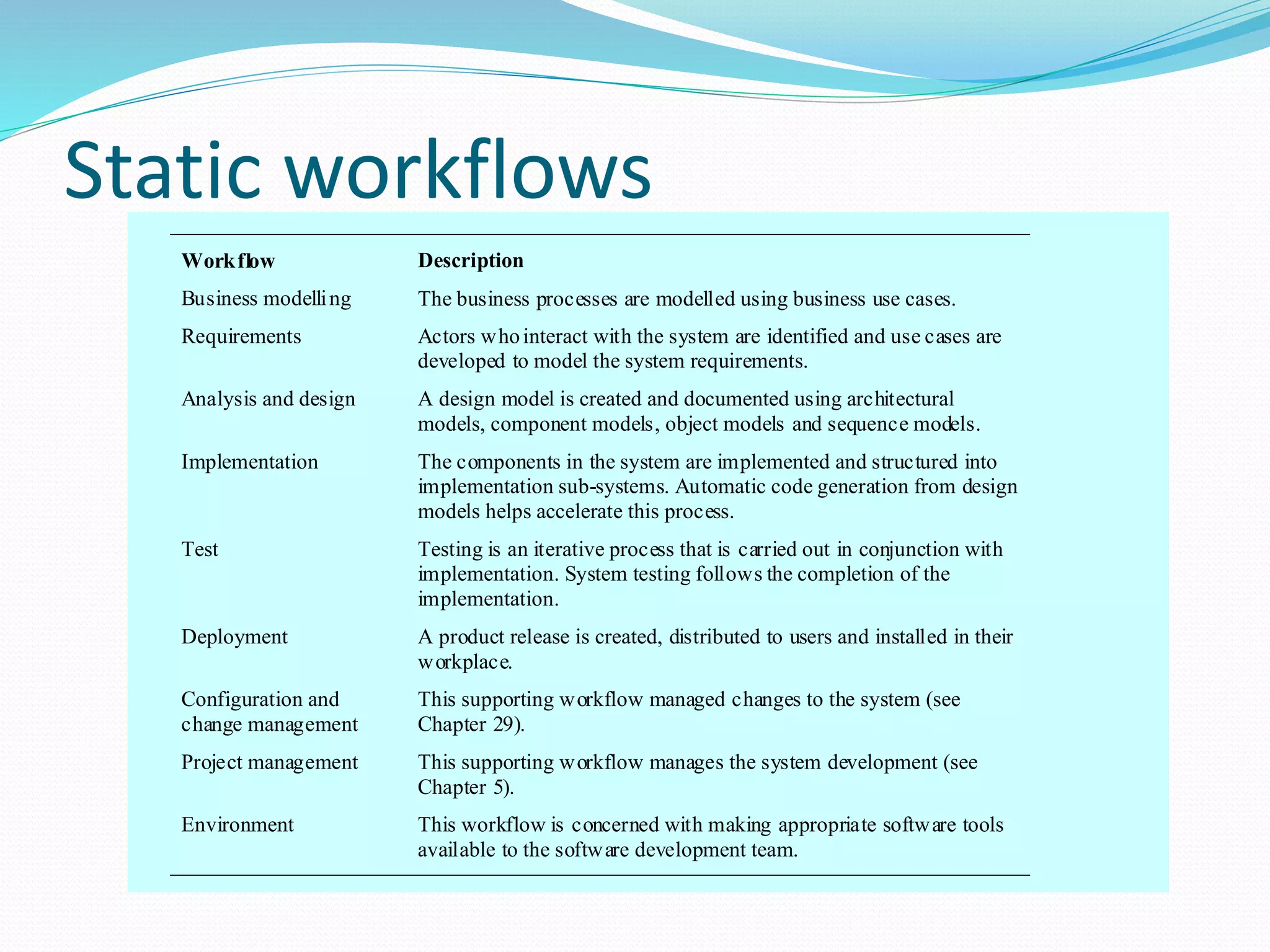 Static workflows

| Workflow | Description |
|---|---|
| Business modelling | The business processes are modelled using business use cases. |
| Requirements | Actors who interact with the system are identified and use cases are developed to model the system requirements. |
| Analysis and design | A design model is created and documented using architectural models, component models, object models and sequence models. |
| Implementation | The components in the system are implemented and structured into implementation sub-systems. Automatic code generation from design models helps accelerate this process. |
| Test | Testing is an iterative process that is carried out in conjunction with implementation. System testing follows the completion of the implementation. |
| Deployment | A product release is created, distributed to users and installed in their workplace. |
| Configuration and change management | This supporting workflow managed changes to the system (see Chapter 29). |
| Project management | This supporting workflow manages the system development (see Chapter 5). |
| Environment | This workflow is concerned with making appropriate software tools available to the software development team. |